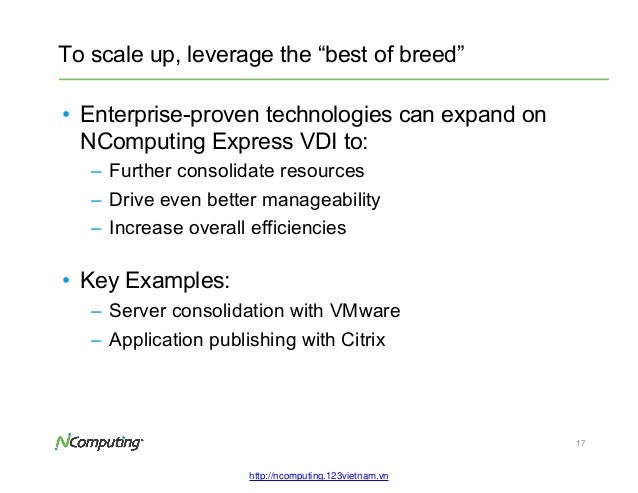 To scale up, leverage the “best of breed”

• Enterprise-proven technologies can expand on NComputing Express VDI to:
– Further consolidate resources
– Drive even better manageability
– Increase overall efficiencies

• Key Examples:
– Server consolidation with VMware
– Application publishing with Citrix

NComputing

17

http://ncomputing.123vietnam.vn